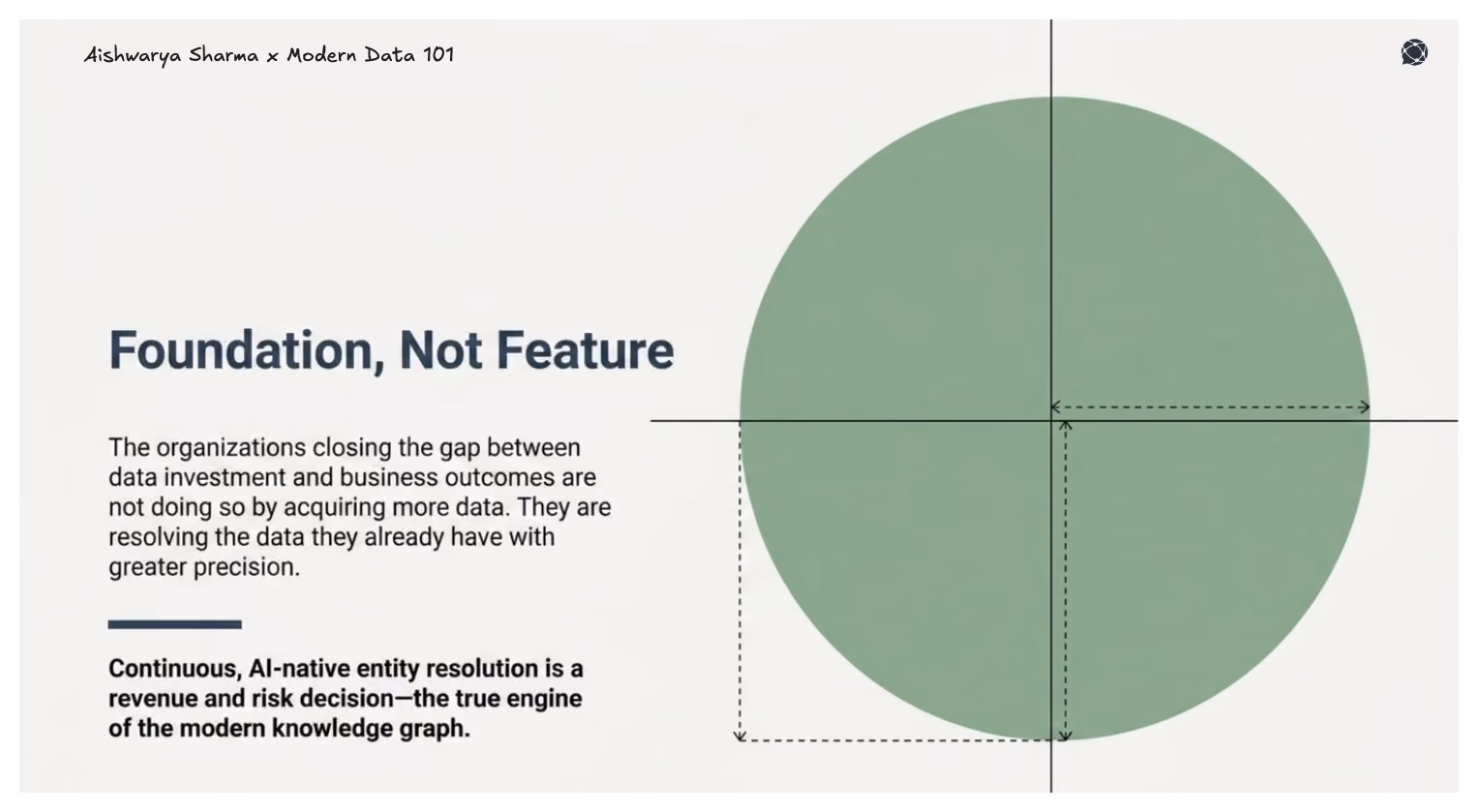 Aishwarya Sharma x Modern Data 101

Foundation, Not Feature

The organizations closing the gap between data investment and business outcomes are not doing so by acquiring more data. They are resolving the data they already have with greater precision.

Continuous, AI-native entity resolution is a revenue and risk decision—the true engine of the modern knowledge graph.